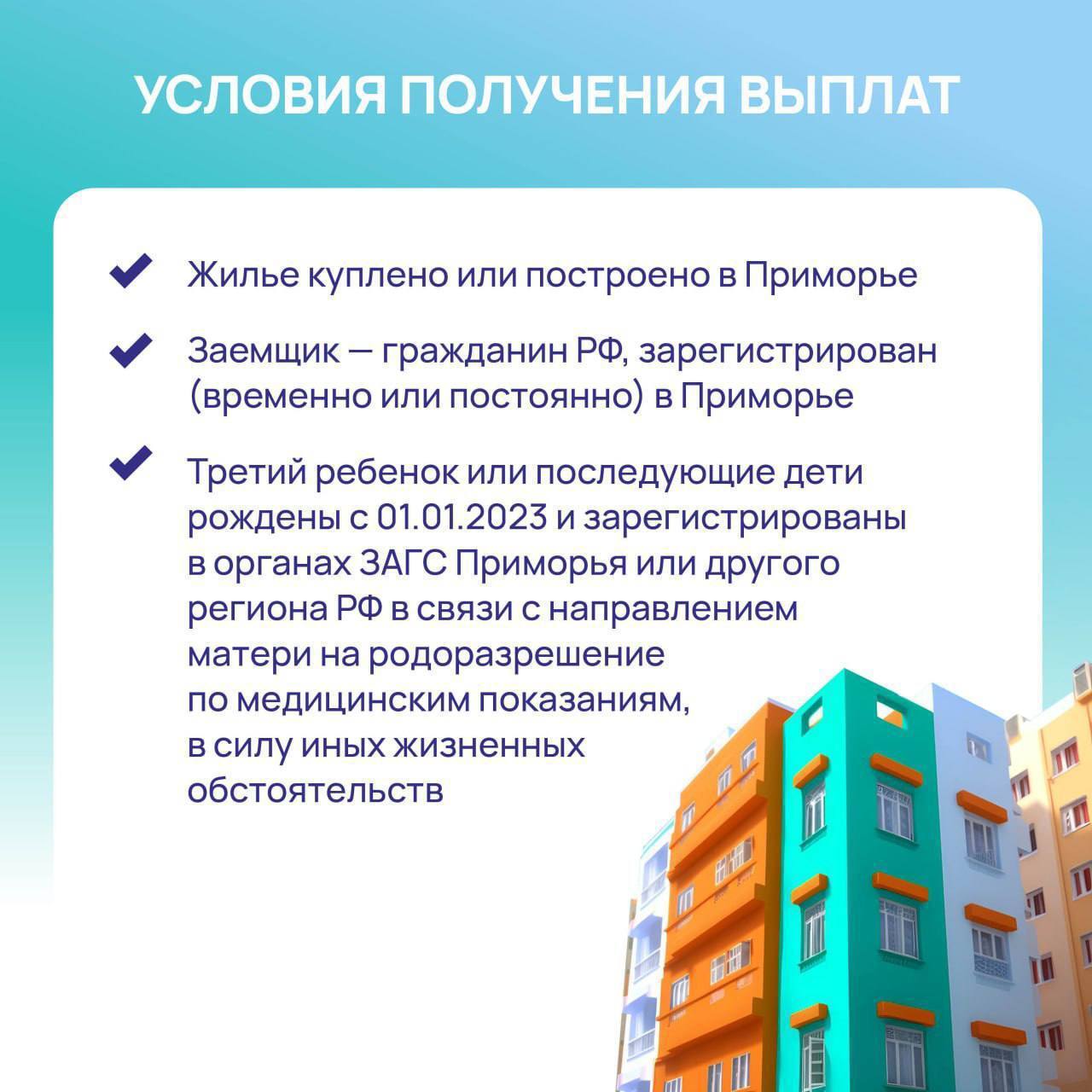 УСЛОВИЯ ПОЛУЧЕНИЯ ВЫПЛАТ

Жилье куплено или построено в Приморье

Заемщик — гражданин РФ, зарегистрирован (временно или постоянно) в Приморье

Третий ребенок или последующие дети рождены с 01.01.2023 и зарегистрированы в органах ЗАГС Приморья или другого региона РФ в связи с направлением матери на родоразрешение по медицинским показаниям, в силу иных жизненных обстоятельств